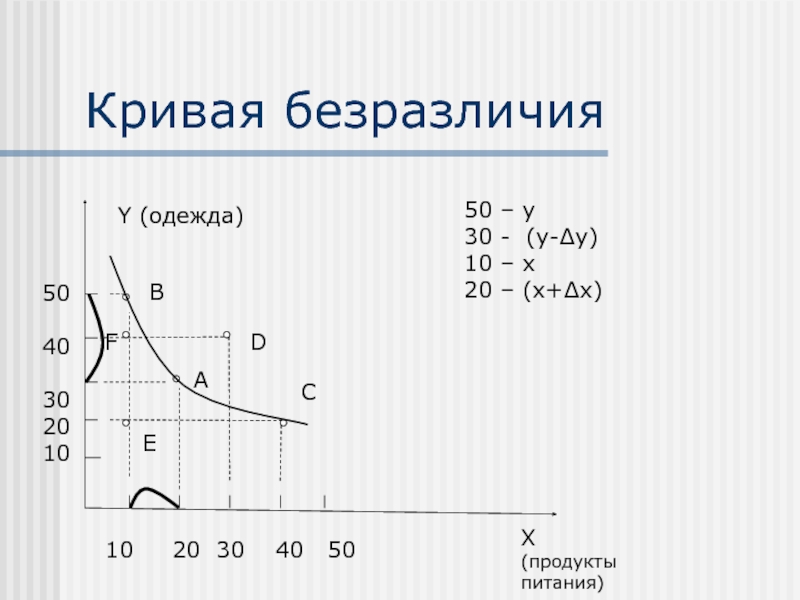 Кривая безразличия

Y (одежда)

50 – y
30 - (y-Δy)
10 – x
20 – (x+Δx)

50
40
30
20
10

B
F
D
A
C
E

10 20 30 40 50

X
(продукты питания)